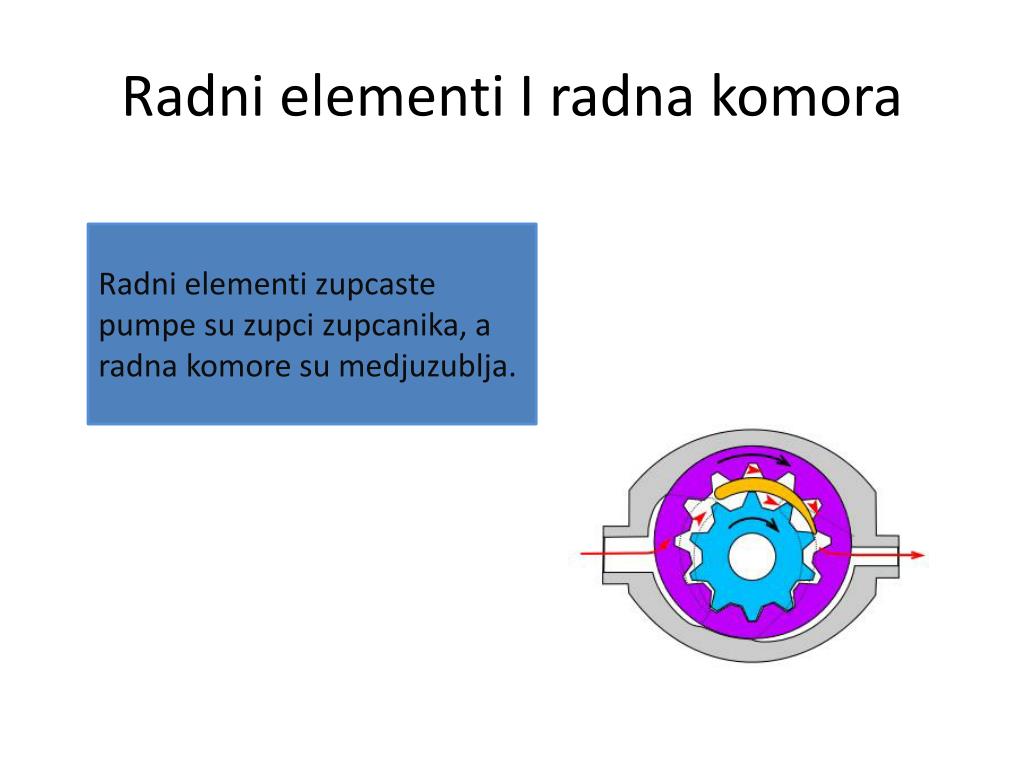 Radni elementi I radna komora

Radni elementi zupcaste pumpe su zupci zupcanika, a radna komore su medjuzublja.